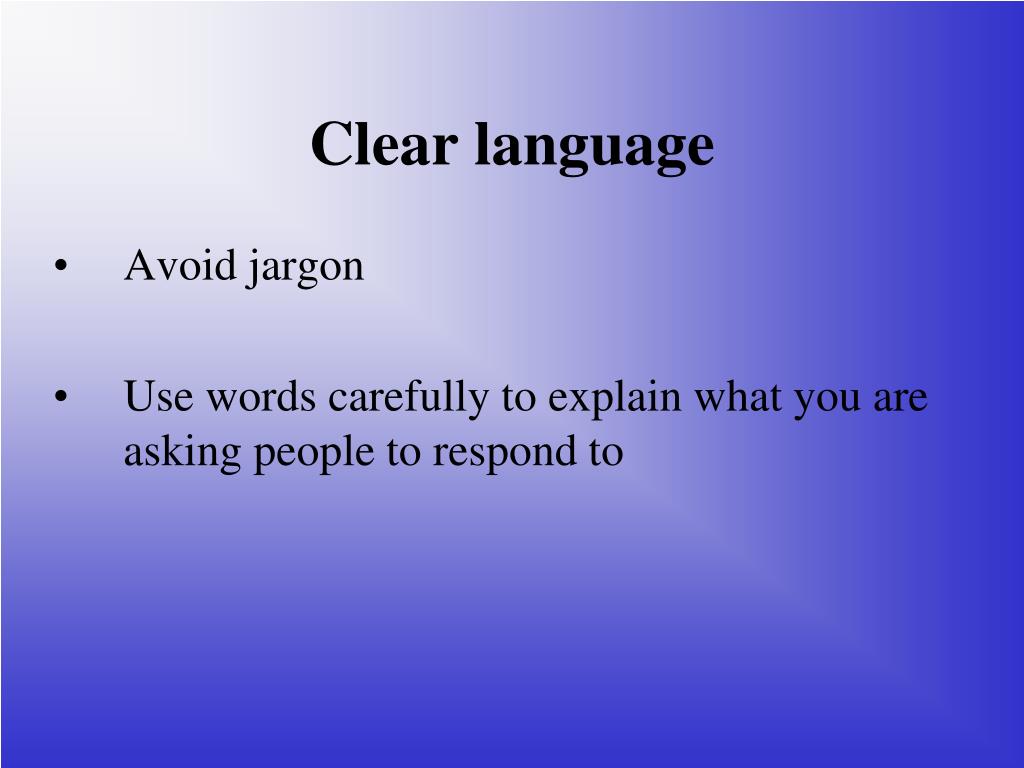 Clear language

• Avoid jargon

• Use words carefully to explain what you are asking people to respond to